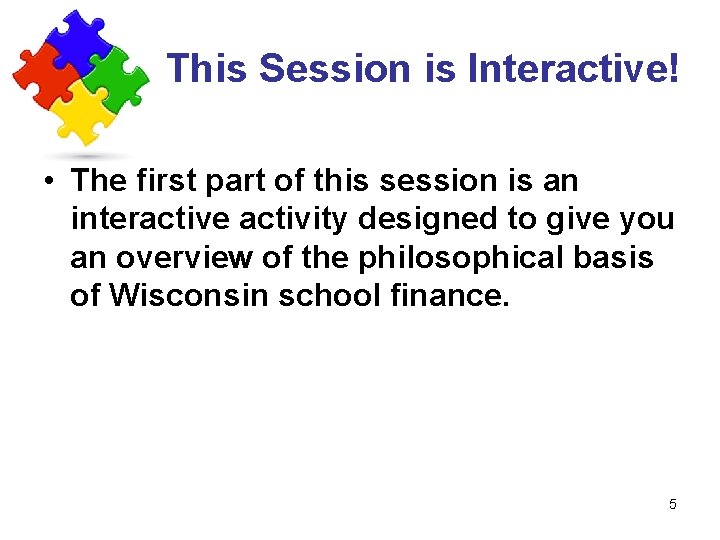 This Session is Interactive!

• The first part of this session is an interactive activity designed to give you an overview of the philosophical basis of Wisconsin school finance.

5